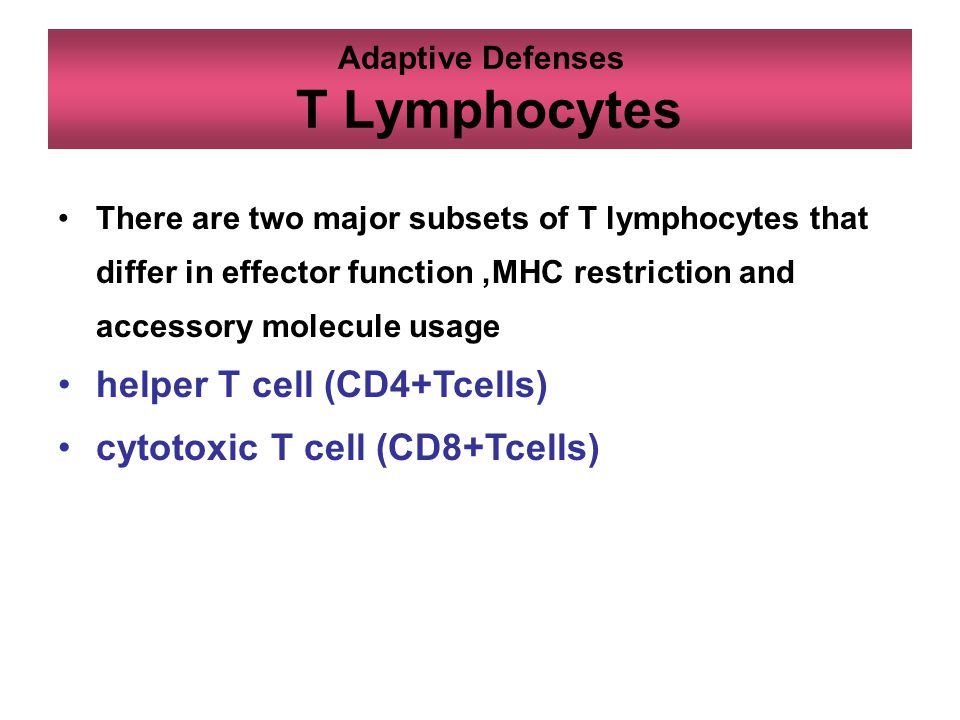 Adaptive Defenses
T Lymphocytes

• There are two major subsets of T lymphocytes that differ in effector function ,MHC restriction and accessory molecule usage
• helper T cell (CD4+Tcells)
• cytotoxic T cell (CD8+Tcells)